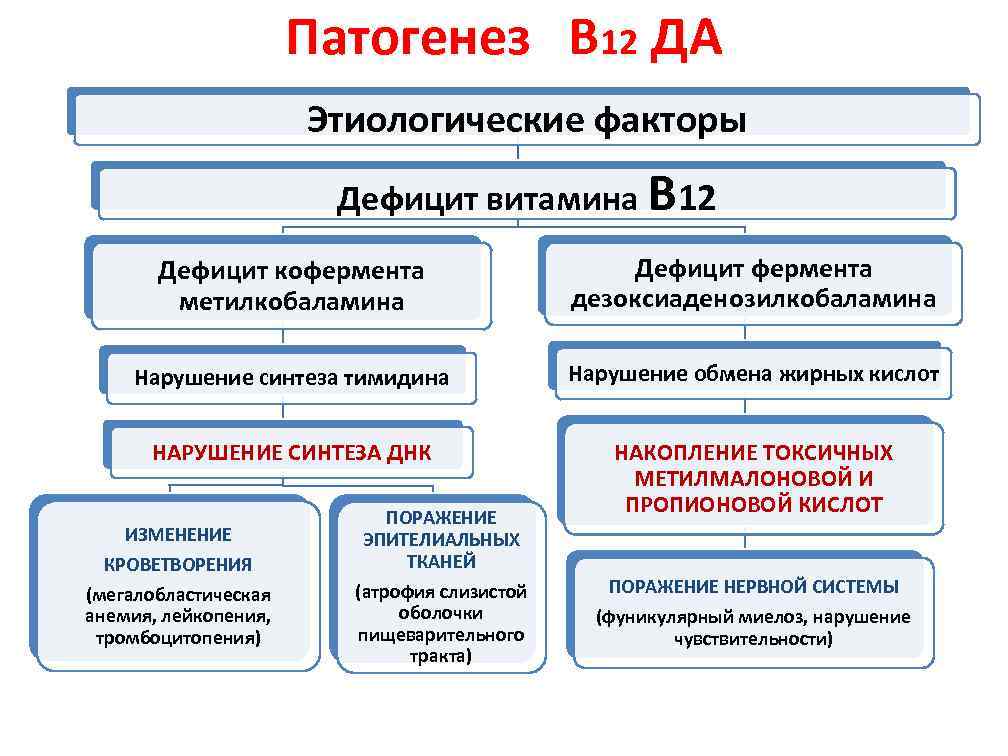 Патогенез В12 ДА

Этиологические факторы

Дефицит витамина В12

Дефицит кофермента метилкобаламина

Нарушение синтеза тимидина

НАРУШЕНИЕ СИНТЕЗА ДНК

ИЗМЕНЕНИЕ КРОВЕТВОРЕНИЯ

(мегалобластическая анемия, лейкопения, тромбоцитопения)

ПОРАЖЕНИЕ ЭПИТЕЛИАЛЬНЫХ ТКАНЕЙ

(атрофия слизистой оболочки пищеварительного тракта)

Дефицит фермента дезоксиаденозилкобаламина

Нарушение обмена жирных кислот

НАКОПЛЕНИЕ ТОКСИЧНЫХ МЕТИЛМАЛОНОВОЙ И ПРОПИОНОВОЙ КИСЛОТ

ПОРАЖЕНИЕ НЕРВНОЙ СИСТЕМЫ

(фуникулярный миелоз, нарушение чувствительности)